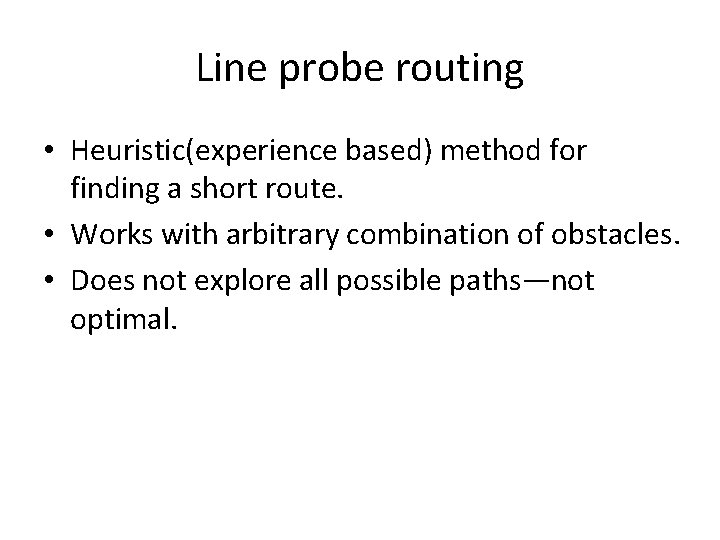 Line probe routing

• Heuristic(experience based) method for finding a short route.
• Works with arbitrary combination of obstacles.
• Does not explore all possible paths—not optimal.